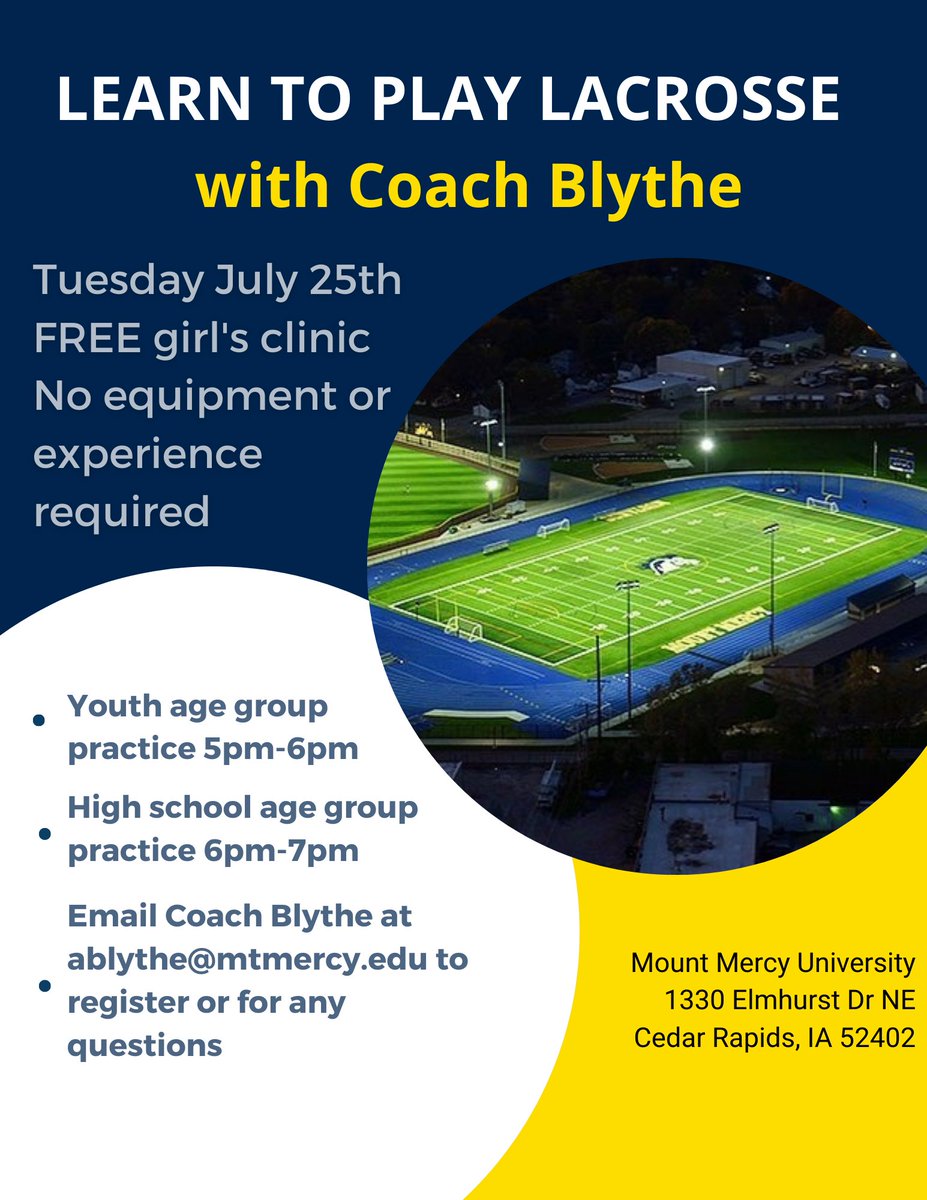 LEARN TO PLAY LACROSSE
with Coach Blythe

Tuesday July 25th
FREE girl's clinic
No equipment or experience required

MOUNT MERCY

- Youth age group practice 5pm-6pm
- High school age group practice 6pm-7pm
- Email Coach Blythe at ablythe@mtmercy.edu to register or for any questions

Mount Mercy University
1330 Elmhurst Dr NE
Cedar Rapids, IA 52402